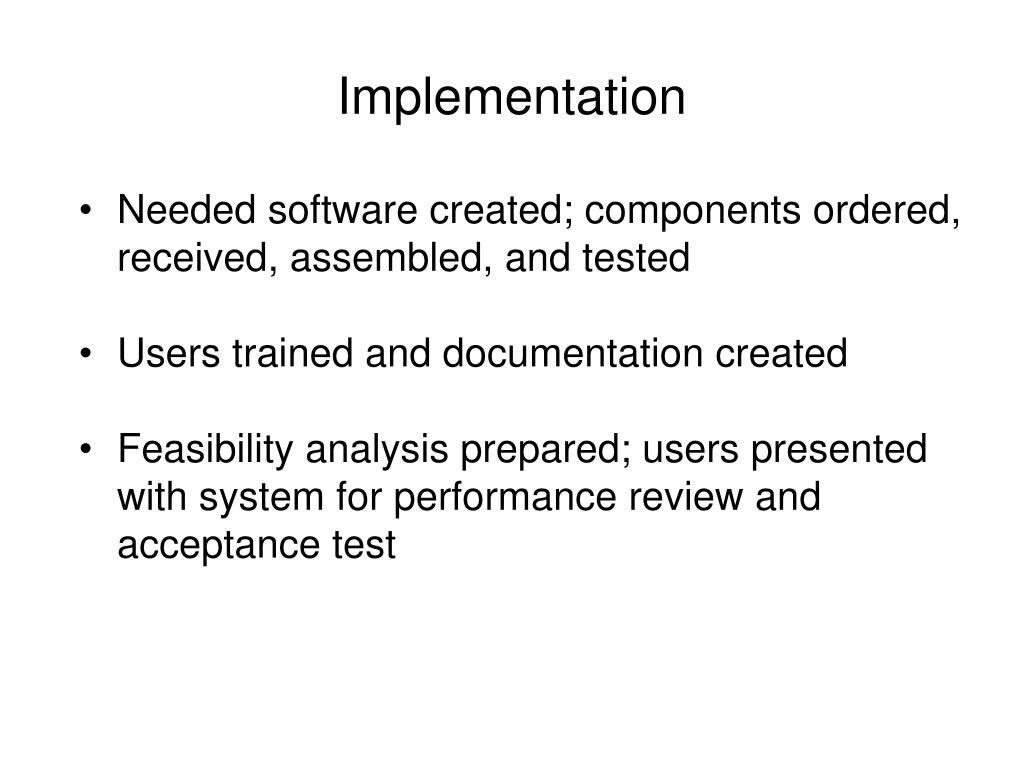 Implementation

• Needed software created; components ordered, received, assembled, and tested

• Users trained and documentation created

• Feasibility analysis prepared; users presented with system for performance review and acceptance test